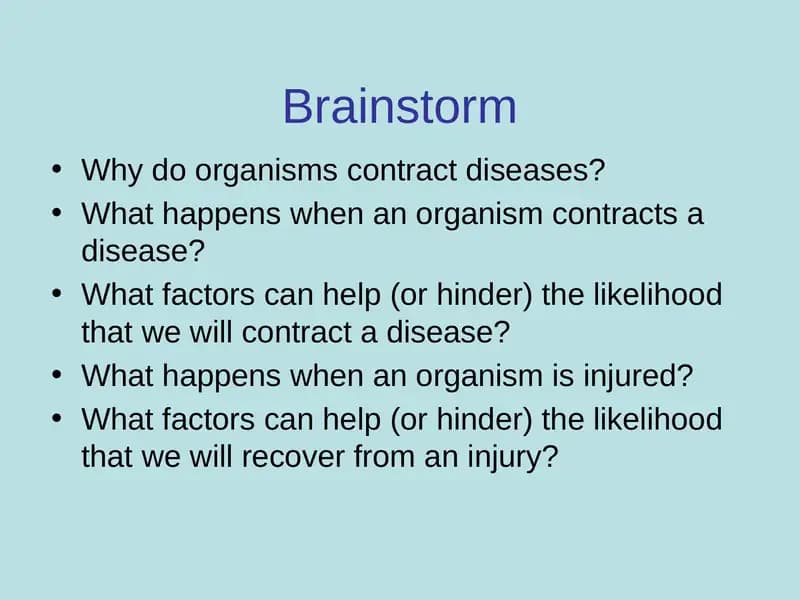 Brainstorm

• Why do organisms contract diseases?
• What happens when an organism contracts a disease?
• What factors can help (or hinder) the likelihood that we will contract a disease?
• What happens when an organism is injured?
• What factors can help (or hinder) the likelihood that we will recover from an injury?